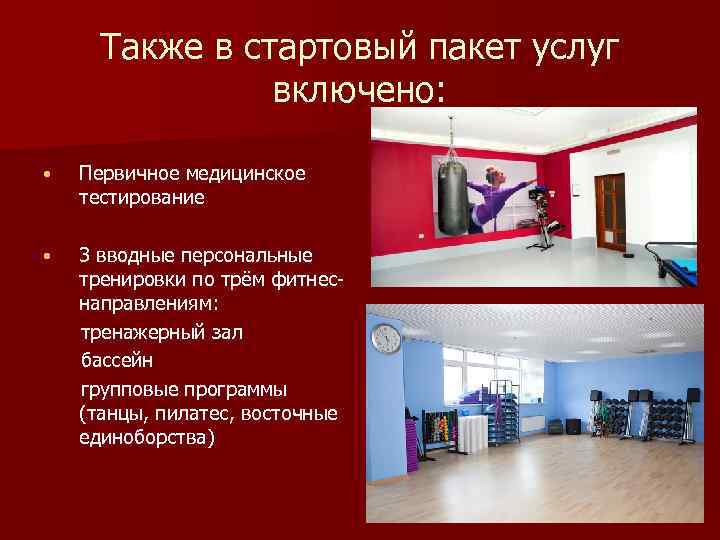 Также в стартовый пакет услуг включено:

• Первичное медицинское тестирование

• 3 вводные персональные тренировки по трём фитнес-направлениям:

тренажерный зал

бассейн

групповые программы (танцы, пилатес, восточные единоборства)